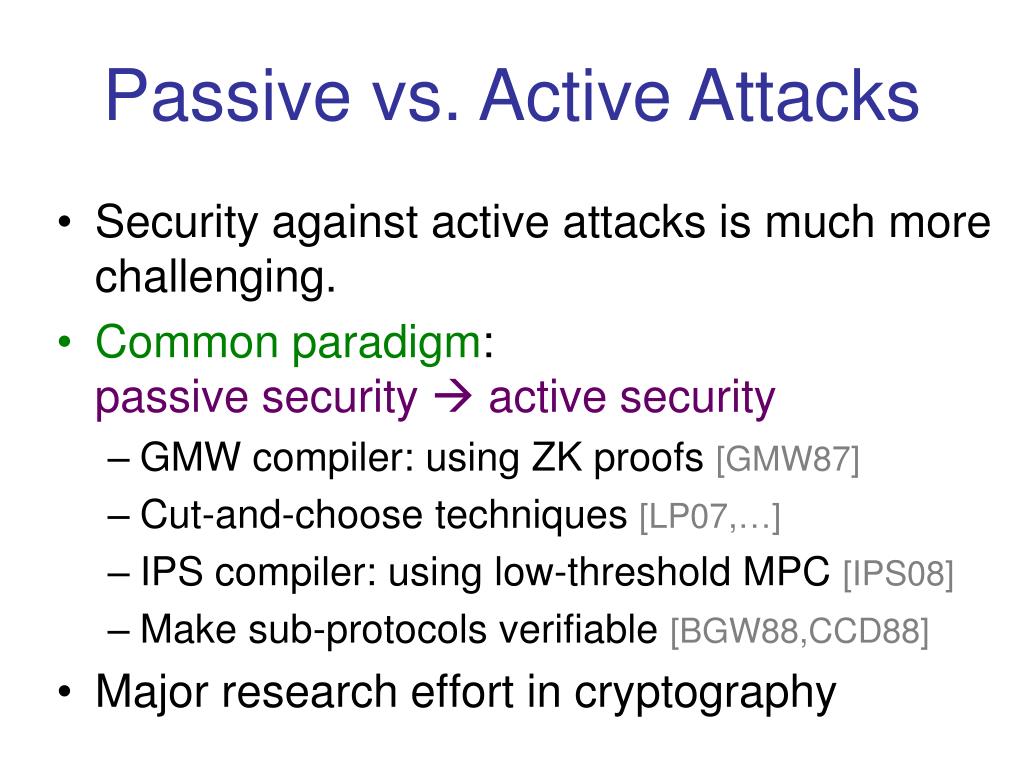 Passive vs. Active Attacks

• Security against active attacks is much more challenging.
• Common paradigm:
passive security → active security
– GMW compiler: using ZK proofs [GMW87]
– Cut-and-choose techniques [LP07,…]
– IPS compiler: using low-threshold MPC [IPS08]
– Make sub-protocols verifiable [BGW88,CCD88]
• Major research effort in cryptography